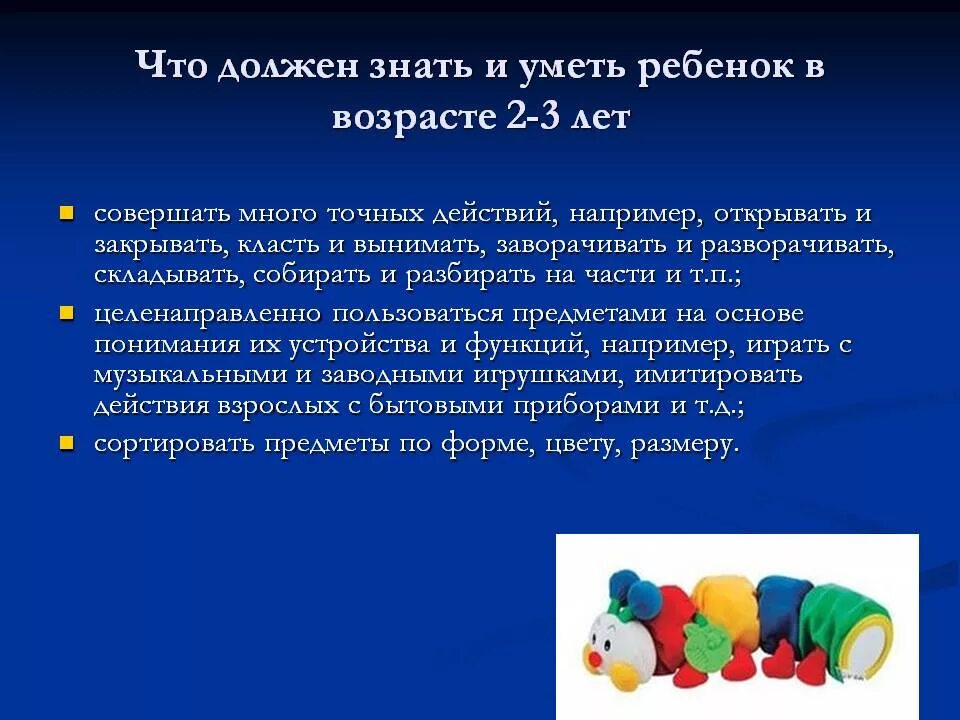 Что должен знать и уметь ребенок в возрасте 2-3 лет

- совершать много точных действий, например, открывать и закрывать, класть и вынимать, заворачивать и разворачивать, складывать, собирать и разбирать на части и т.п.;
- целенаправленно пользоваться предметами на основе понимания их устройства и функций, например, играть с музыкальными и заводными игрушками, имитировать действия взрослых с бытовыми приборами и т.д.;
- сортировать предметы по форме, цвету, размеру.